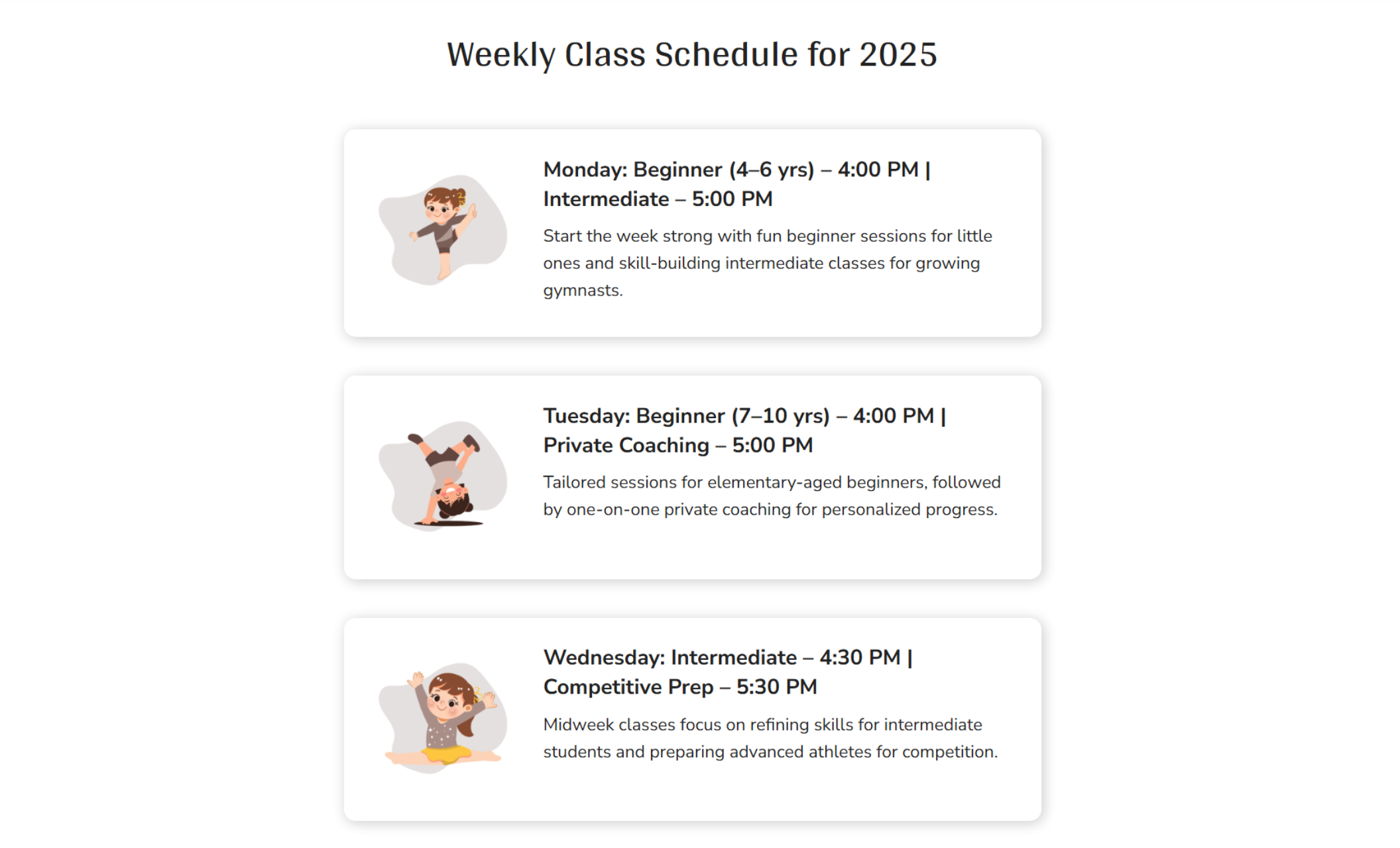 Weekly Class Schedule for 2025

Monday: Beginner (4–6 yrs) – 4:00 PM | Intermediate – 5:00 PM

Start the week strong with fun beginner sessions for little ones and skill-building intermediate classes for growing gymnasts.

Tuesday: Beginner (7–10 yrs) – 4:00 PM | Private Coaching – 5:00 PM

Tailored sessions for elementary-aged beginners, followed by one-on-one private coaching for personalized progress.

Wednesday: Intermediate – 4:30 PM | Competitive Prep – 5:30 PM

Midweek classes focus on refining skills for intermediate students and preparing advanced athletes for competition.